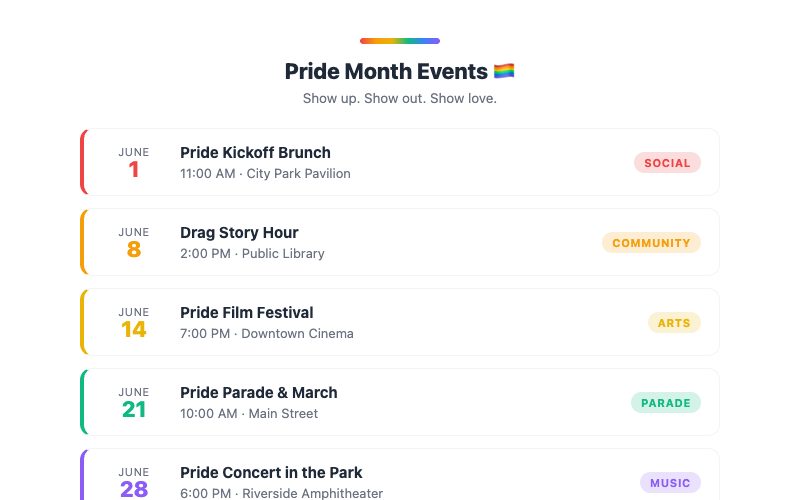 Pride Month Events 🏳️‍🌈

Show up. Show out. Show love.

JUNE
1
Pride Kickoff Brunch
11:00 AM · City Park Pavilion
SOCIAL

JUNE
8
Drag Story Hour
2:00 PM · Public Library
COMMUNITY

JUNE
14
Pride Film Festival
7:00 PM · Downtown Cinema
ARTS

JUNE
21
Pride Parade & March
10:00 AM · Main Street
PARADE

JUNE
28
Pride Concert in the Park
6:00 PM · Riverside Amphitheater
MUSIC